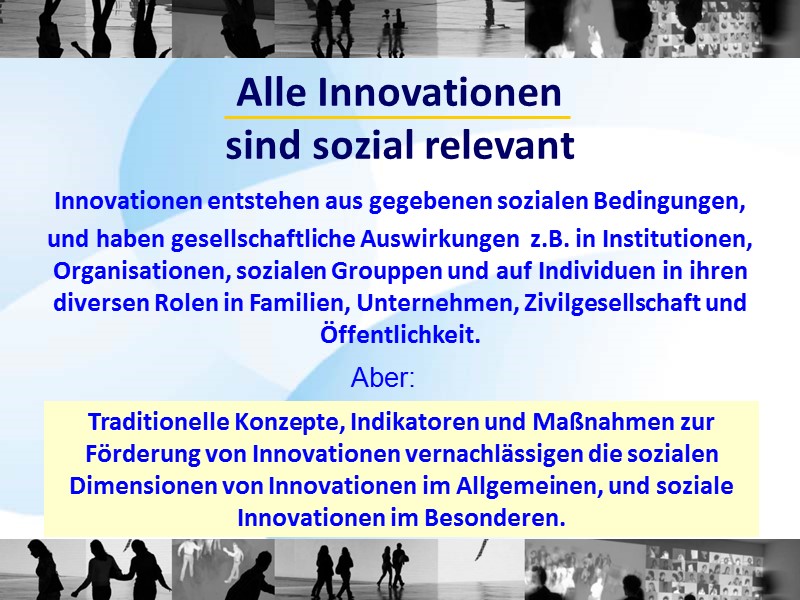 Alle Innovationen
sind sozial relevant

Innovationen entstehen aus gegebenen sozialen Bedingungen, und haben gesellschaftliche Auswirkungen z.B. in Institutionen, Organisationen, sozialen Grouppen und auf Individuen in ihren diversen Rolen in Familien, Unternehmen, Zivilgesellschaft und Öffentlichkeit.

Aber:

Traditionelle Konzepte, Indikatoren und Maßnahmen zur Förderung von Innovationen vernachlässigen die sozialen Dimensionen von Innovationen im Allgemeinen, und soziale Innovationen im Besonderen.